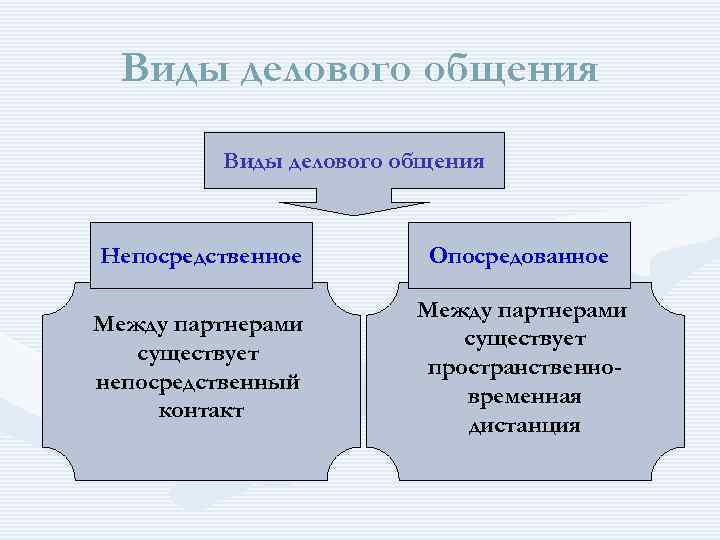 Виды делового общения

Виды делового общения

Непосредственное

Между партнерами существует непосредственный контакт

Опосредованное

Между партнерами существует пространственно-временная дистанция